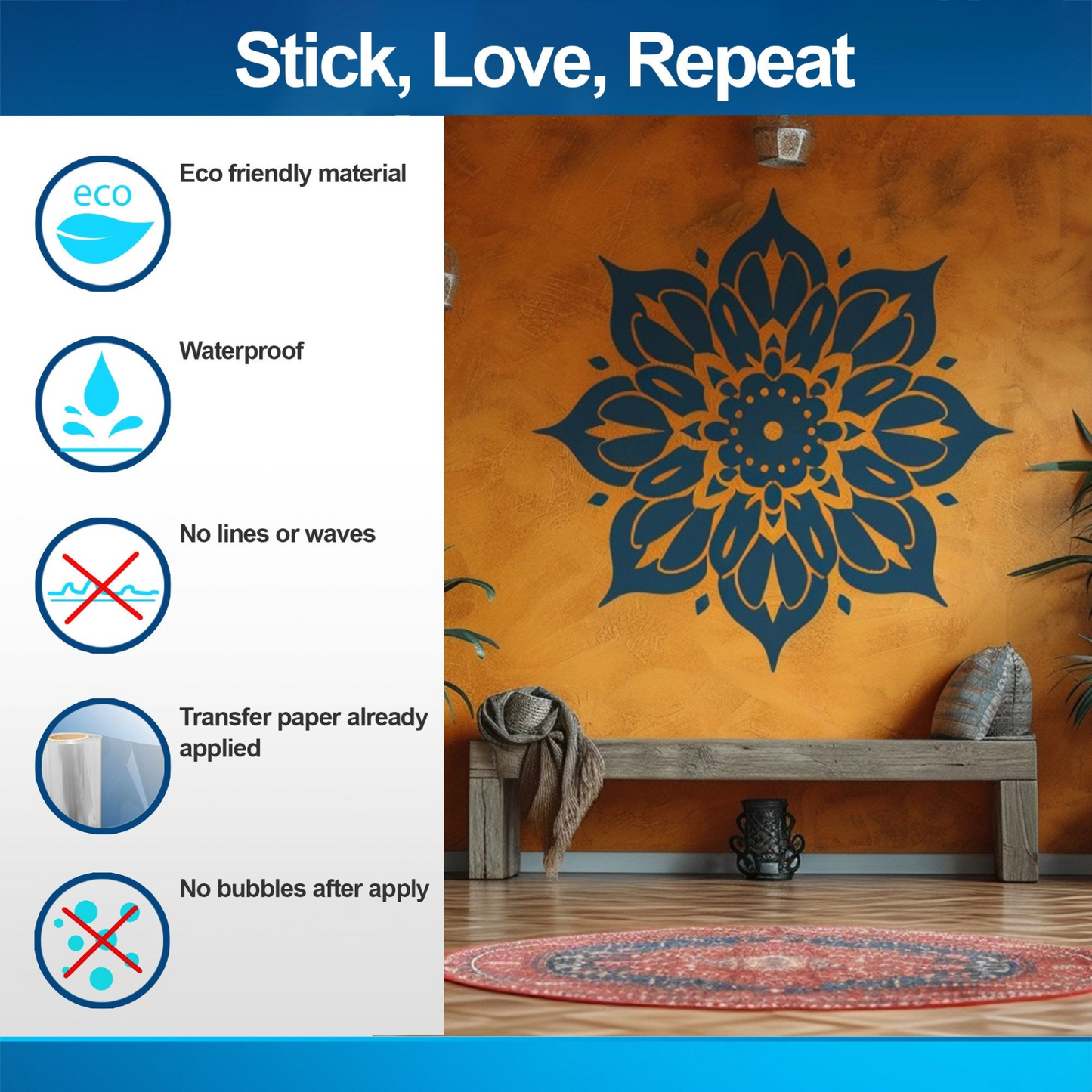 Stick, Love, Repeat

eco

Eco friendly material

Waterproof

No lines or waves

Transfer paper already applied

No bubbles after apply